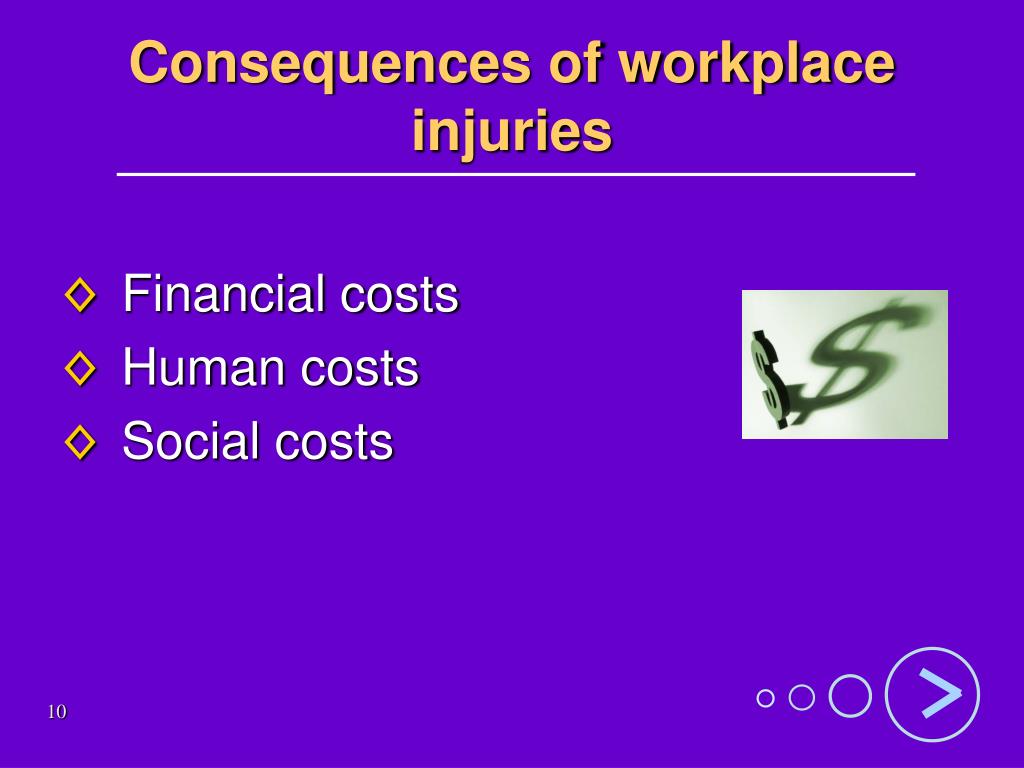 Consequences of workplace injuries

◊ Financial costs
◊ Human costs
◊ Social costs

10